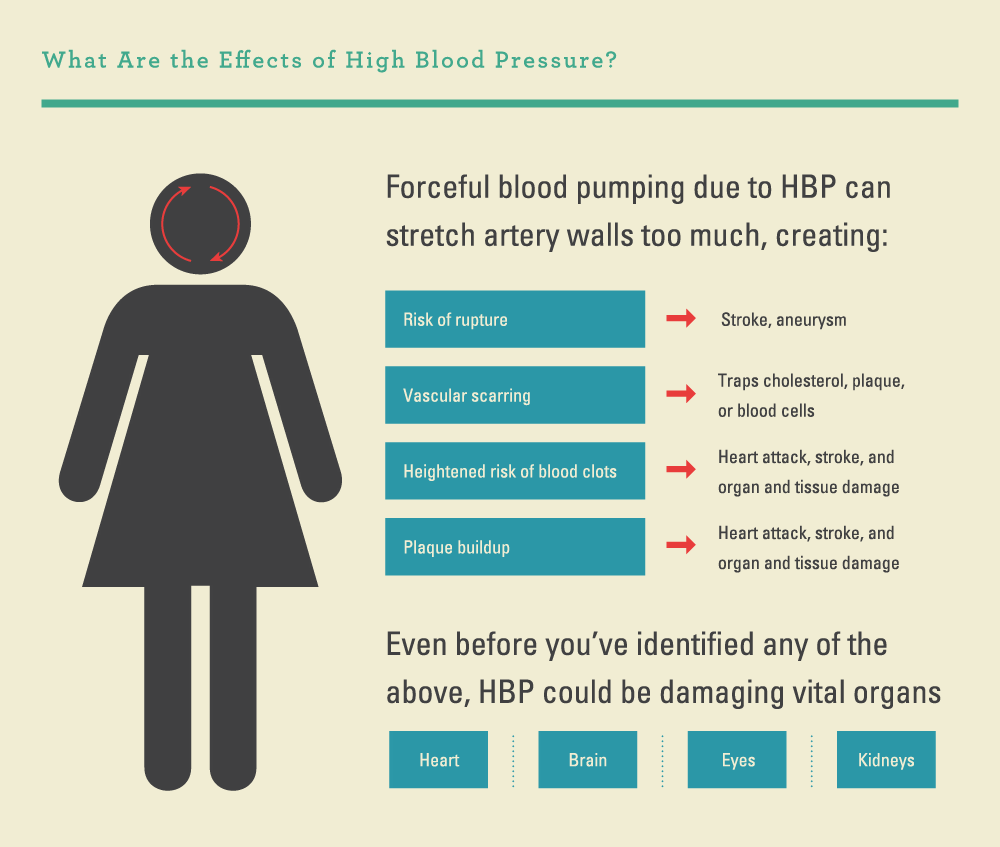 What Are the Effects of High Blood Pressure?

Forceful blood pumping due to HBP can stretch artery walls too much, creating:

Risk of rupture → Stroke, aneurysm

Vascular scarring → Traps cholesterol, plaque, or blood cells

Heightened risk of blood clots → Heart attack, stroke, and organ and tissue damage

Plaque buildup → Heart attack, stroke, and organ and tissue damage

Even before you've identified any of the above, HBP could be damaging vital organs

Heart

Brain

Eyes

Kidneys